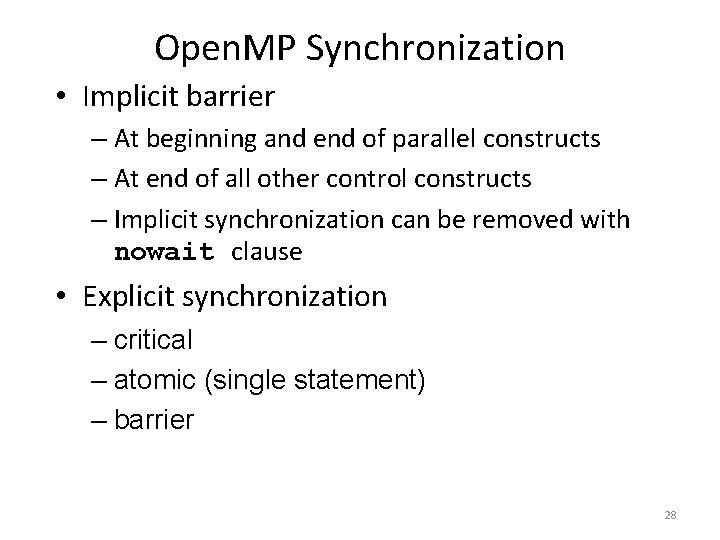 OpenMP Synchronization

• Implicit barrier
  – At beginning and end of parallel constructs
  – At end of all other control constructs
  – Implicit synchronization can be removed with nowait clause

• Explicit synchronization
  – critical
  – atomic (single statement)
  – barrier

28